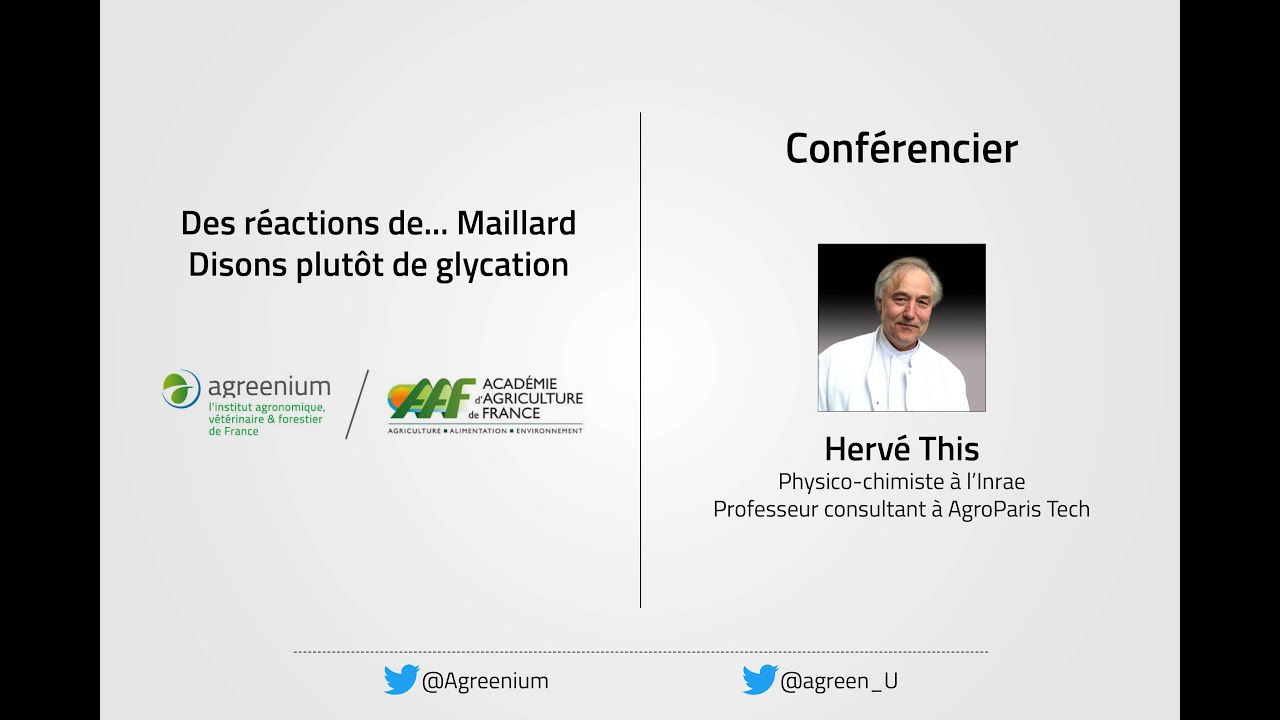 Des réactions de... Maillard
Disons plutôt de glycation

agreenium
l'institut agronomique, vétérinaire & forestier de France

AAF ACADÉMIE d'AGRICULTURE de FRANCE
AGRICULTURE ▪ ALIMENTATION ▪ ENVIRONNEMENT

Conférencier

Hervé This
Physico-chimiste à l'Inrae
Professeur consultant à AgroParis Tech

@Agreenium

@agreen_U